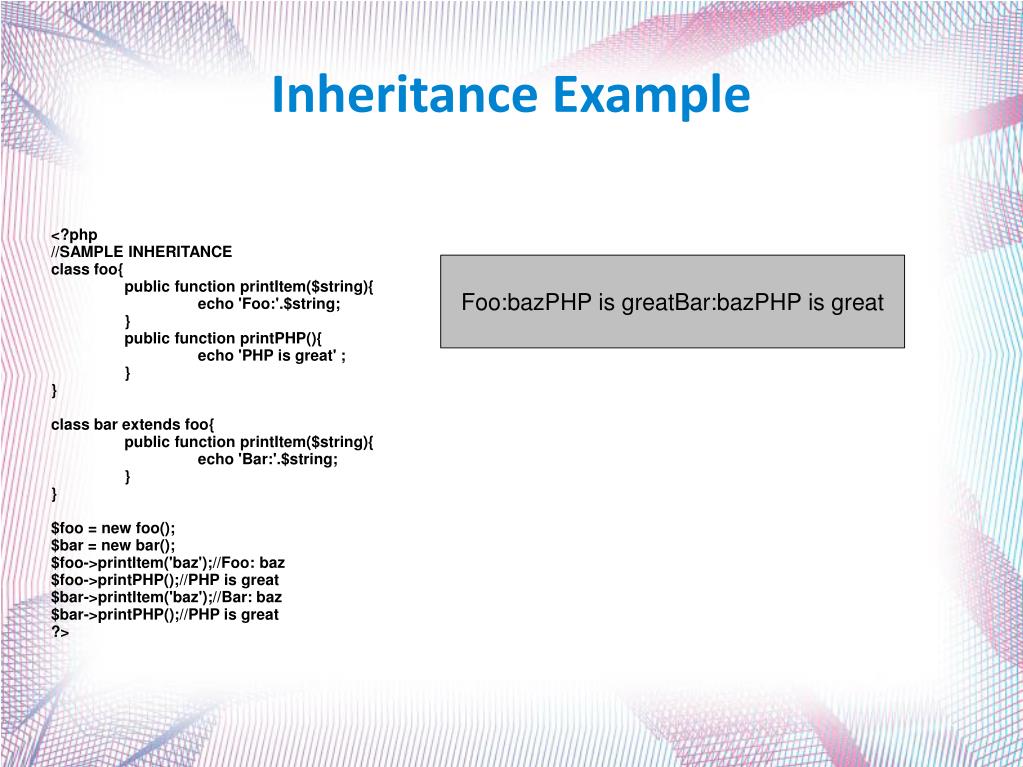 Inheritance Example

<?php
//SAMPLE INHERITANCE
class foo{
public function printItem($string){
echo 'Foo:'.$string;
}
public function printPHP(){
echo 'PHP is great' ;
}
}

class bar extends foo{
public function printItem($string){
echo 'Bar:'.$string;
}
}

$foo = new foo();
$bar = new bar();
$foo->printItem('baz');//Foo: baz
$foo->printPHP();//PHP is great
$bar->printItem('baz');//Bar: baz
$bar->printPHP();//PHP is great
?>

Foo:bazPHP is greatBar:bazPHP is great